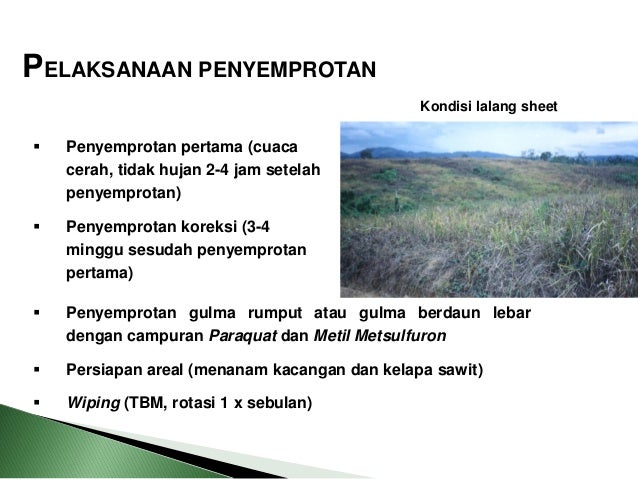 PELAKSANAAN PENYEMPROTAN

Kondisi lalang sheet

▪ Penyemprotan pertama (cuaca cerah, tidak hujan 2-4 jam setelah penyemprotan)

▪ Penyemprotan koreksi (3-4 minggu sesudah penyemprotan pertama)

▪ Penyemprotan gulma rumput atau gulma berdaun lebar dengan campuran Paraquat dan Metil Metsulfuron

▪ Persiapan areal (menanam kacangan dan kelapa sawit)

▪ Wiping (TBM, rotasi 1 x sebulan)